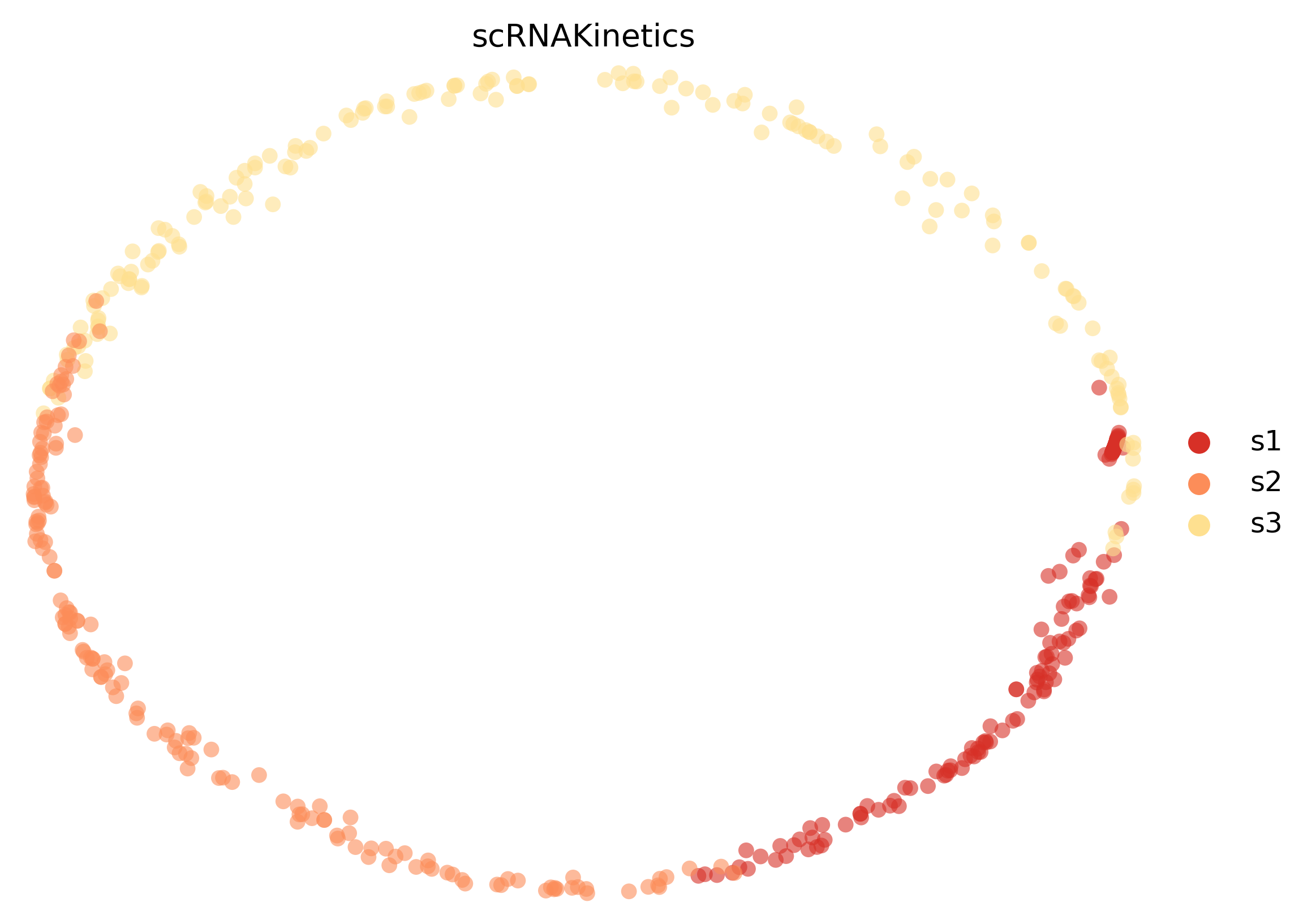 scRNAKinetics

s1
s2
s3